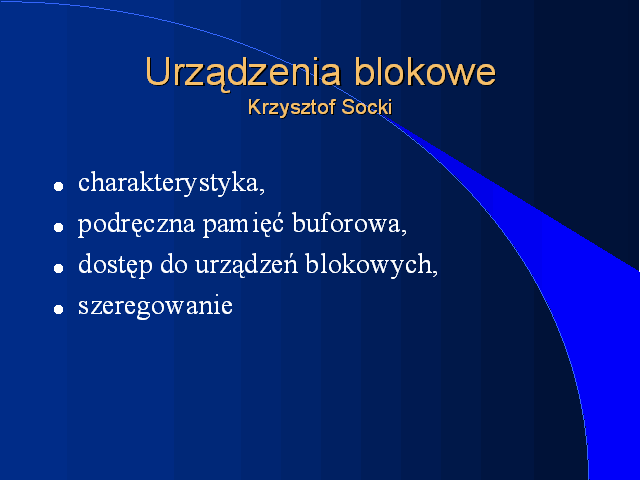 Urządzenia blokowe
Krzysztof Socki

- charakterystyka,
- podręczna pamięć buforowa,
- dostęp do urządzeń blokowych,
- szeregowanie